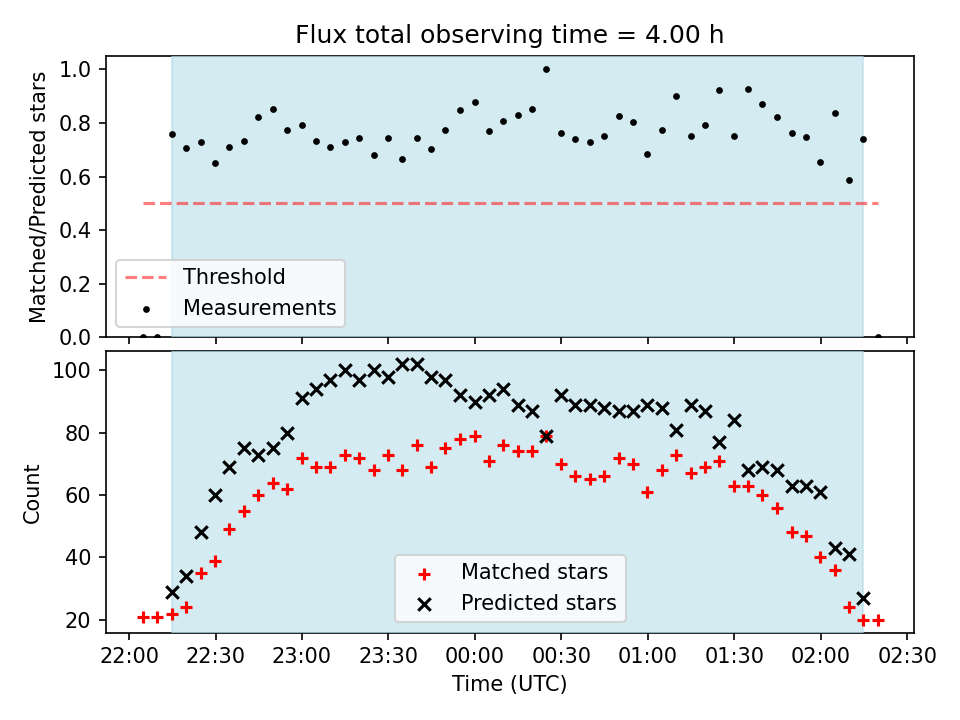 Flux total observing time = 4.00 h

Matched/Predicted stars

1.0
0.8
0.6
0.4
0.2
0.0

Threshold
Measurements

Count

100
80
60
40
20

Matched stars
Predicted stars

22:00 22:30 23:00 23:30 00:00 00:30 01:00 01:30 02:00 02:30

Time (UTC)